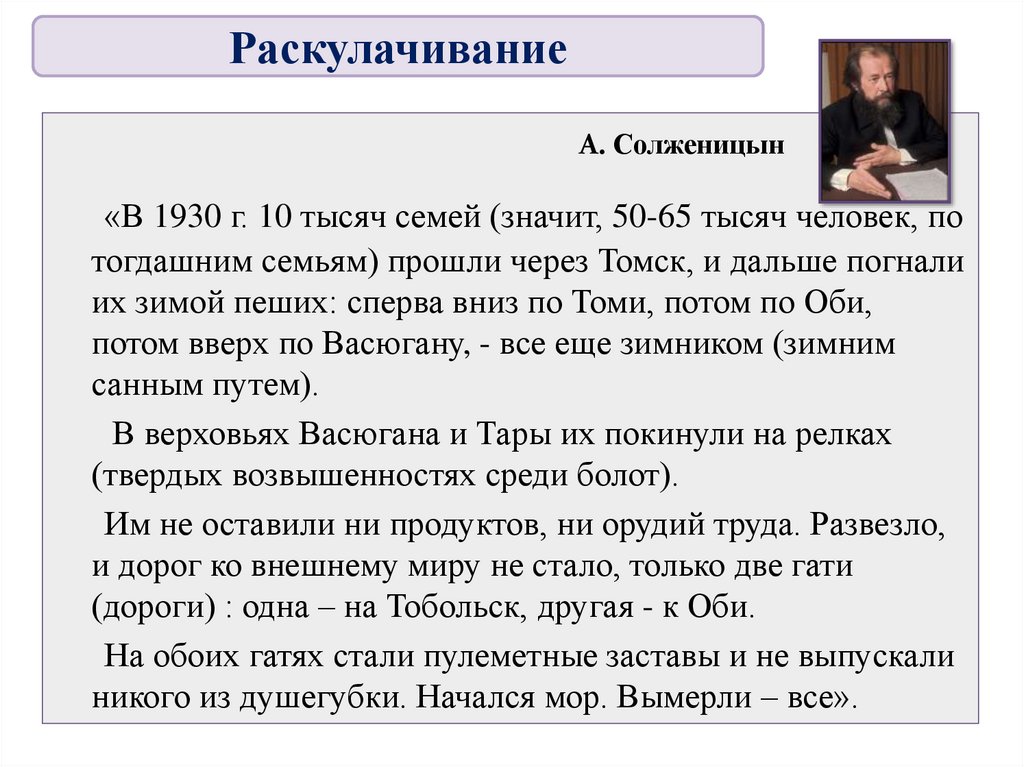 Раскулачивание

А. Солженицын

«В 1930 г. 10 тысяч семей (значит, 50-65 тысяч человек, по тогдашним семьям) прошли через Томск, и дальше погнали их зимой пеших: сперва вниз по Томи, потом по Оби, потом вверх по Васюгану, - все еще зимником (зимним санным путем).

В верховьях Васюгана и Тары их покинули на релках (твердых возвышенностях среди болот).

Им не оставили ни продуктов, ни орудий труда. Развезло, и дорог ко внешнему миру не стало, только две гати (дороги) : одна – на Тобольск, другая - к Оби.

На обоих гатях стали пулеметные заставы и не выпускали никого из душегубки. Начался мор. Вымерли – все».